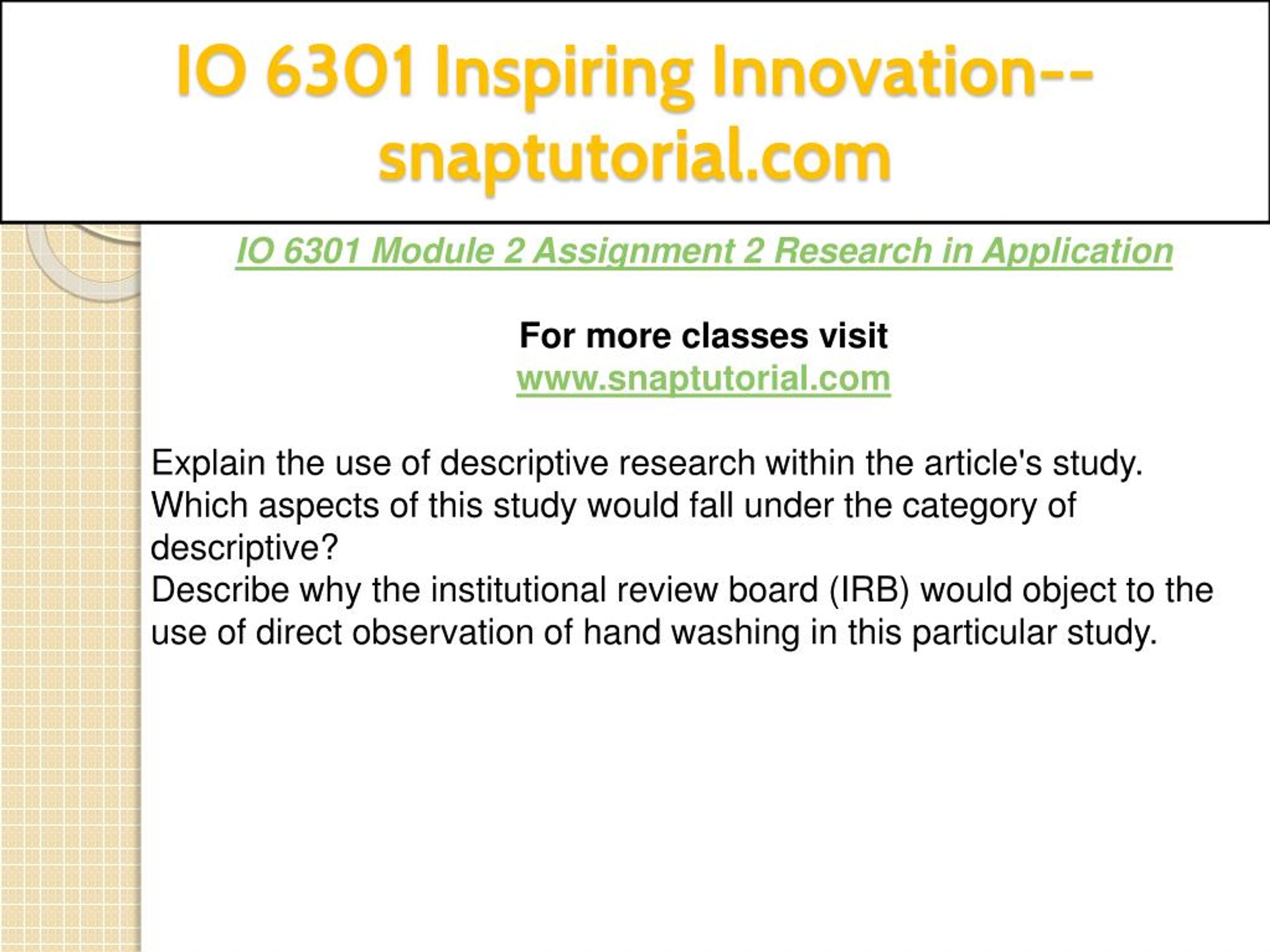 IO 6301 Inspiring Innovation--snaptutorial.com

IO 6301 Module 2 Assignment 2 Research in Application

For more classes visit
www.snaptutorial.com

Explain the use of descriptive research within the article's study. Which aspects of this study would fall under the category of descriptive?
Describe why the institutional review board (IRB) would object to the use of direct observation of hand washing in this particular study.